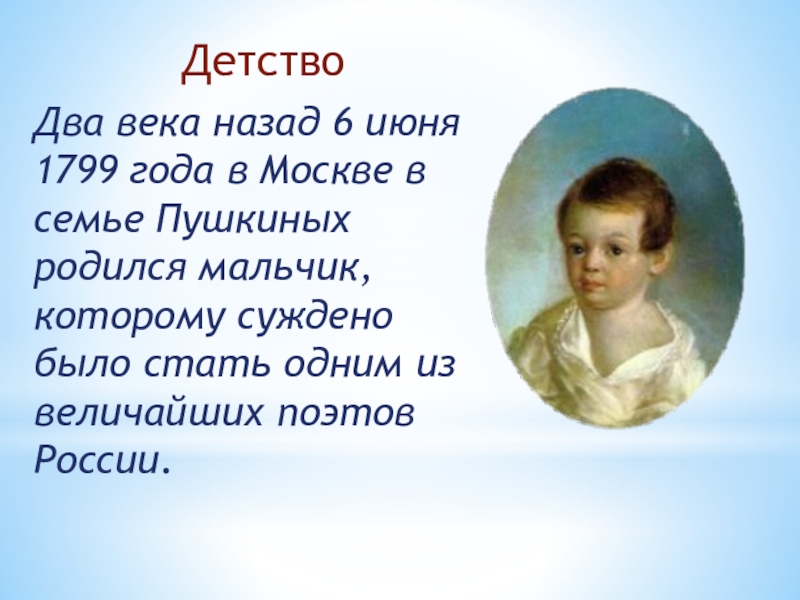 Детство

Два века назад 6 июня 1799 года в Москве в семье Пушкиных родился мальчик, которому суждено было стать одним из величайших поэтов России.